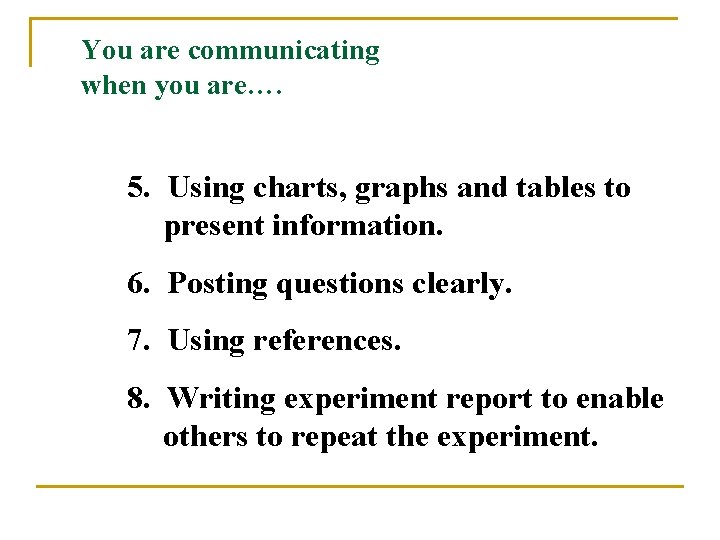 You are communicating when you are….

5. Using charts, graphs and tables to present information.

6. Posting questions clearly.

7. Using references.

8. Writing experiment report to enable others to repeat the experiment.